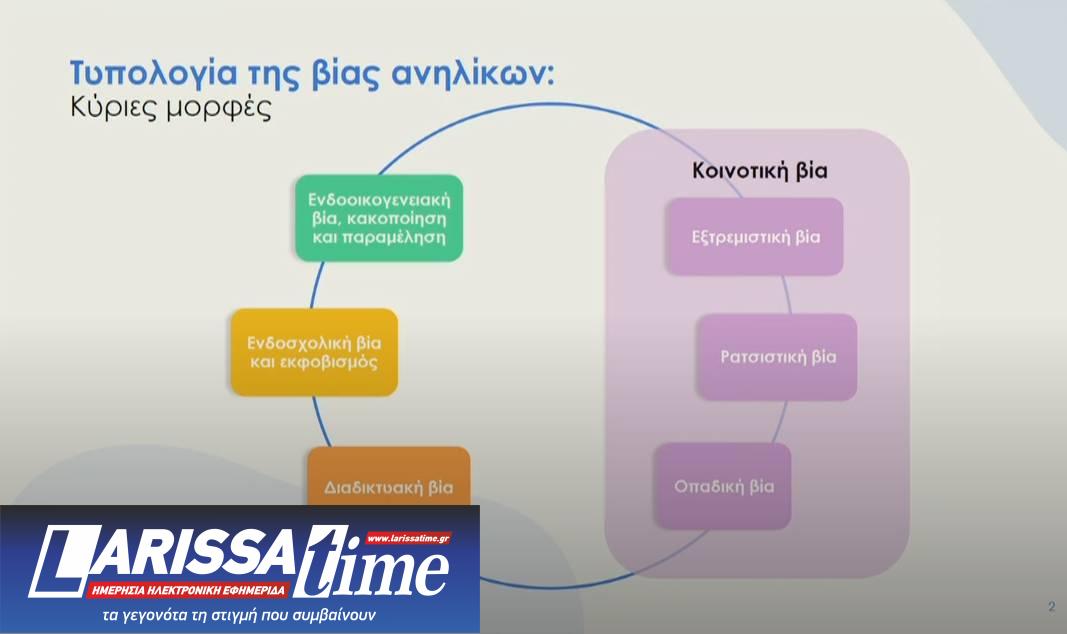 Τυπολογία της βίας ανηλίκων:
Κύριες μορφές

Ενδοοικογενειακή βία, κακοποίηση και παραμέληση

Ενδοσχολική βία και εκφοβισμός

Διαδικτυακή βία

Κοινοτική βία

Εξτρεμιστική βία

Ρατσιστική βία

Οπαδική βία

LARISSA time
www.larissatime.gr
ΗΜΕΡΗΣΙΑ ΗΛΕΚΤΡΟΝΙΚΗ ΕΦΗΜΕΡΙΔΑ
τα γεγονότα τη στιγμή που συμβαίνουν

2